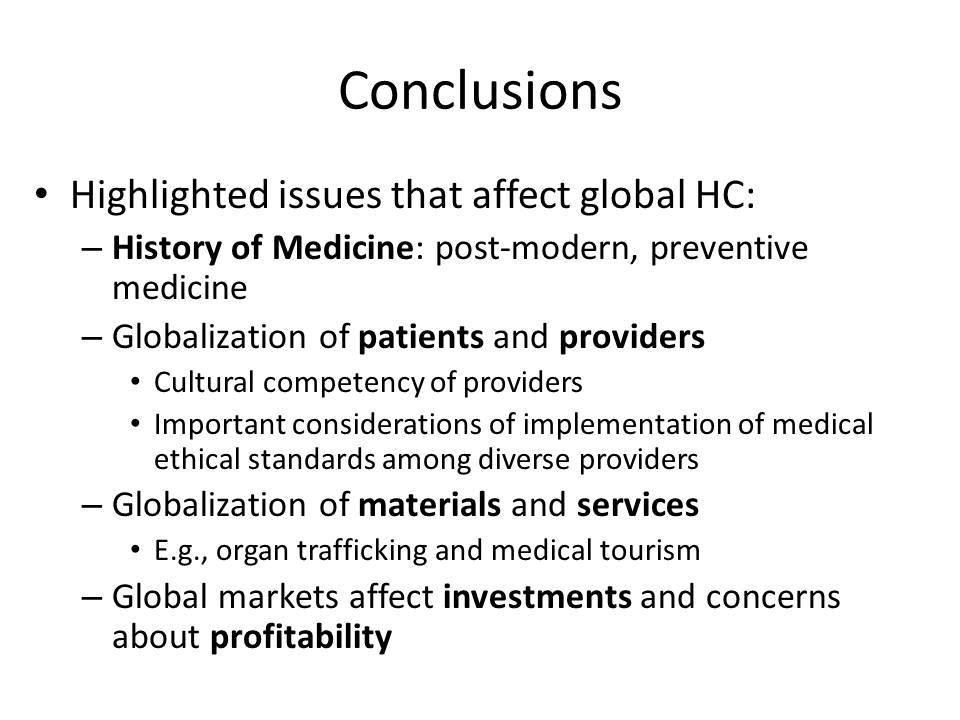 Conclusions

• Highlighted issues that affect global HC:
– History of Medicine: post-modern, preventive medicine
– Globalization of patients and providers
• Cultural competency of providers
• Important considerations of implementation of medical ethical standards among diverse providers
– Globalization of materials and services
• E.g., organ trafficking and medical tourism
– Global markets affect investments and concerns about profitability